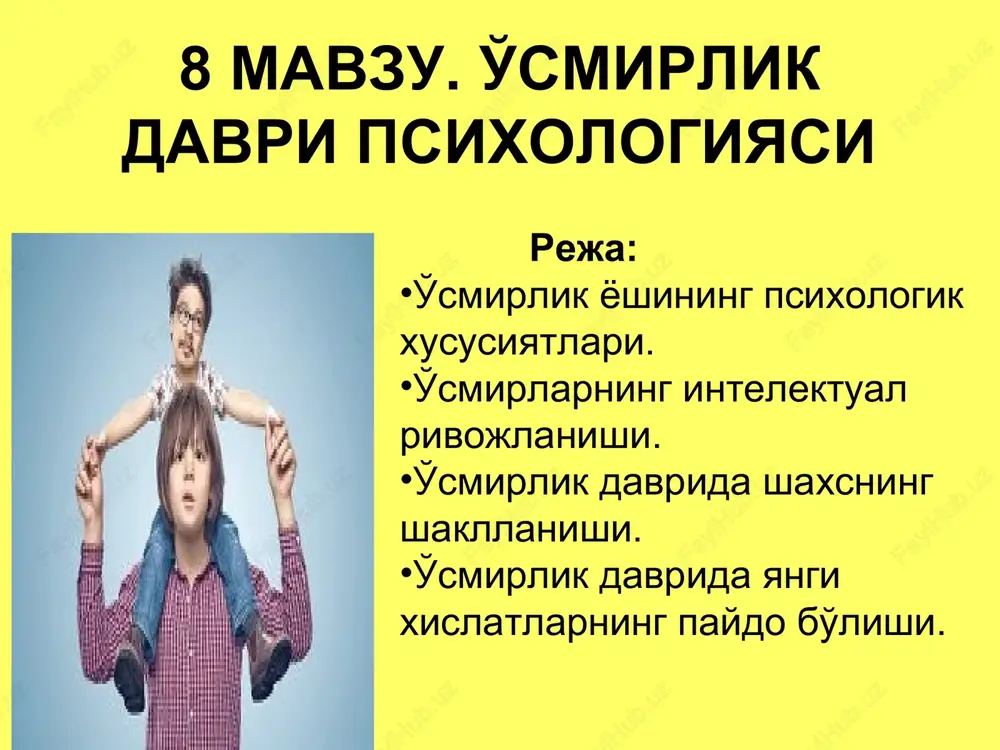 8 МАВЗУ. ЎСМИРЛИК ДАВРИ ПСИХОЛОГИЯСИ

Режа:
•Ўсмирлик ёшининг психологик хусусиятлари.
•Ўсмирларнинг интелектуал ривожланиши.
•Ўсмирлик даврида шахснинг шаклланиши.
•Ўсмирлик даврида янги хислатларнинг пайдо бўлиши.

FayHub.uz